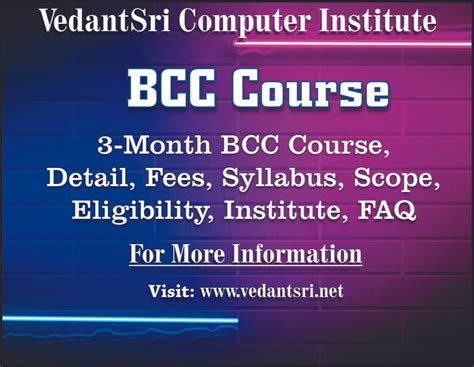 VedantSri Computer Institute

BCC Course

3-Month BCC Course, Detail, Fees, Syllabus, Scope, Eligibility, Institute, FAQ

For More Information

Visit: www.vedantsri.net